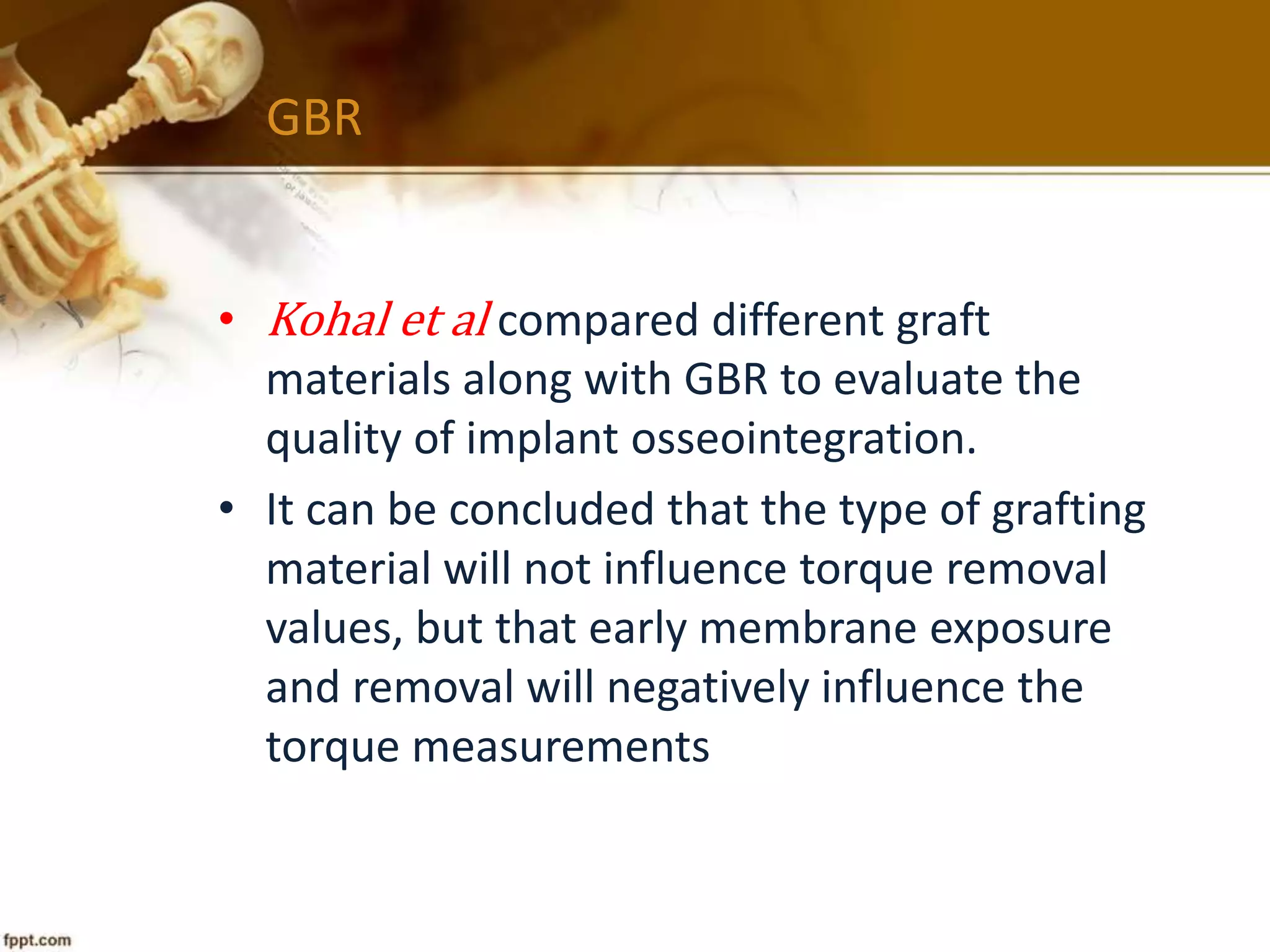 GBR

• Kohal et al compared different graft materials along with GBR to evaluate the quality of implant osseointegration.

• It can be concluded that the type of grafting material will not influence torque removal values, but that early membrane exposure and removal will negatively influence the torque measurements

fppt.com